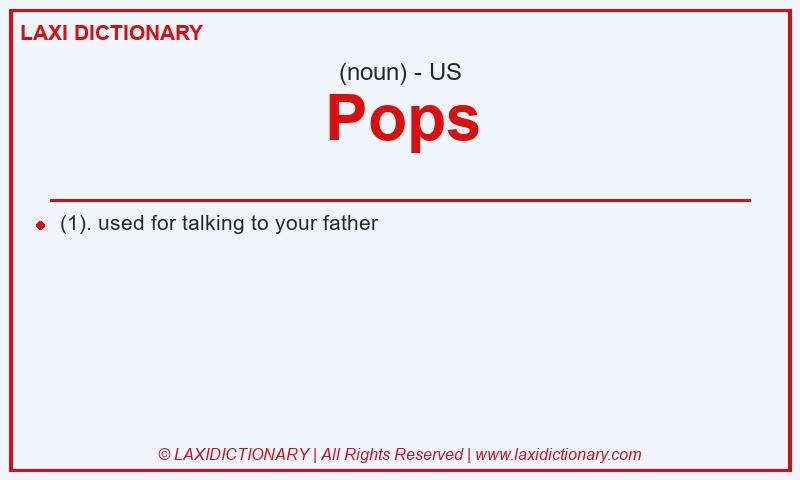 LAXI DICTIONARY

(noun) - US

Pops

(1). used for talking to your father

© LAXIDICTIONARY | All Rights Reserved | www.laxidictionary.com